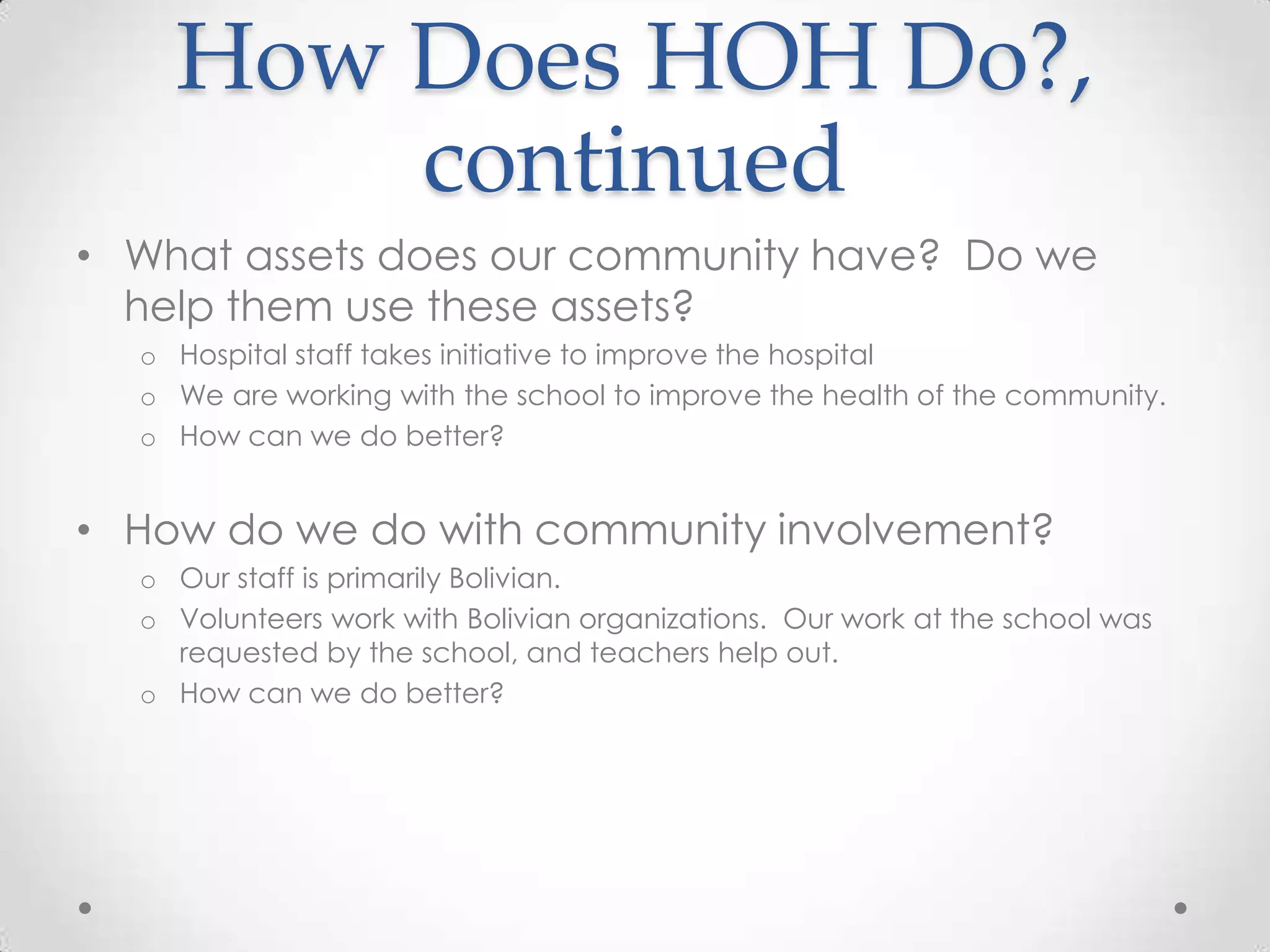 How Does HOH Do?, continued

• What assets does our community have? Do we help them use these assets?
  o Hospital staff takes initiative to improve the hospital
  o We are working with the school to improve the health of the community.
  o How can we do better?

• How do we do with community involvement?
  o Our staff is primarily Bolivian.
  o Volunteers work with Bolivian organizations. Our work at the school was requested by the school, and teachers help out.
  o How can we do better?